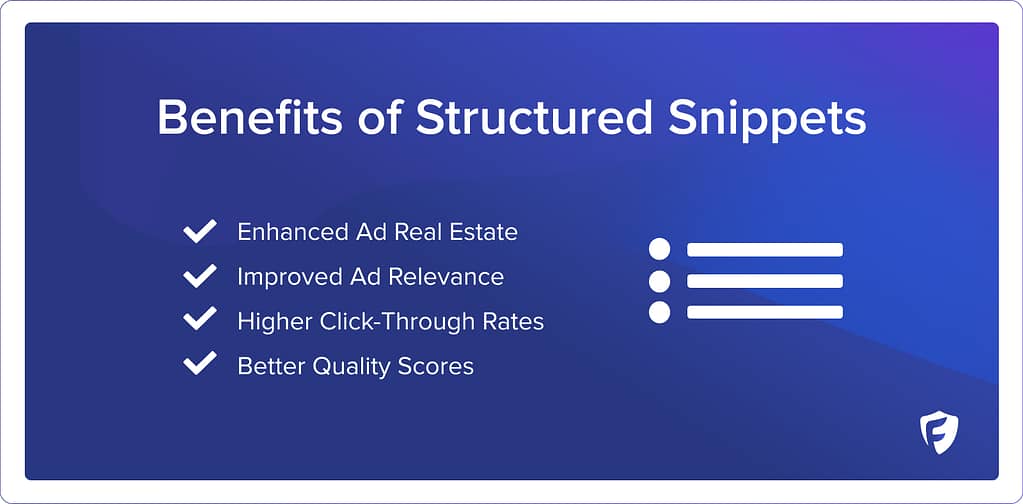 Benefits of Structured Snippets

Enhanced Ad Real Estate
Improved Ad Relevance
Higher Click-Through Rates
Better Quality Scores